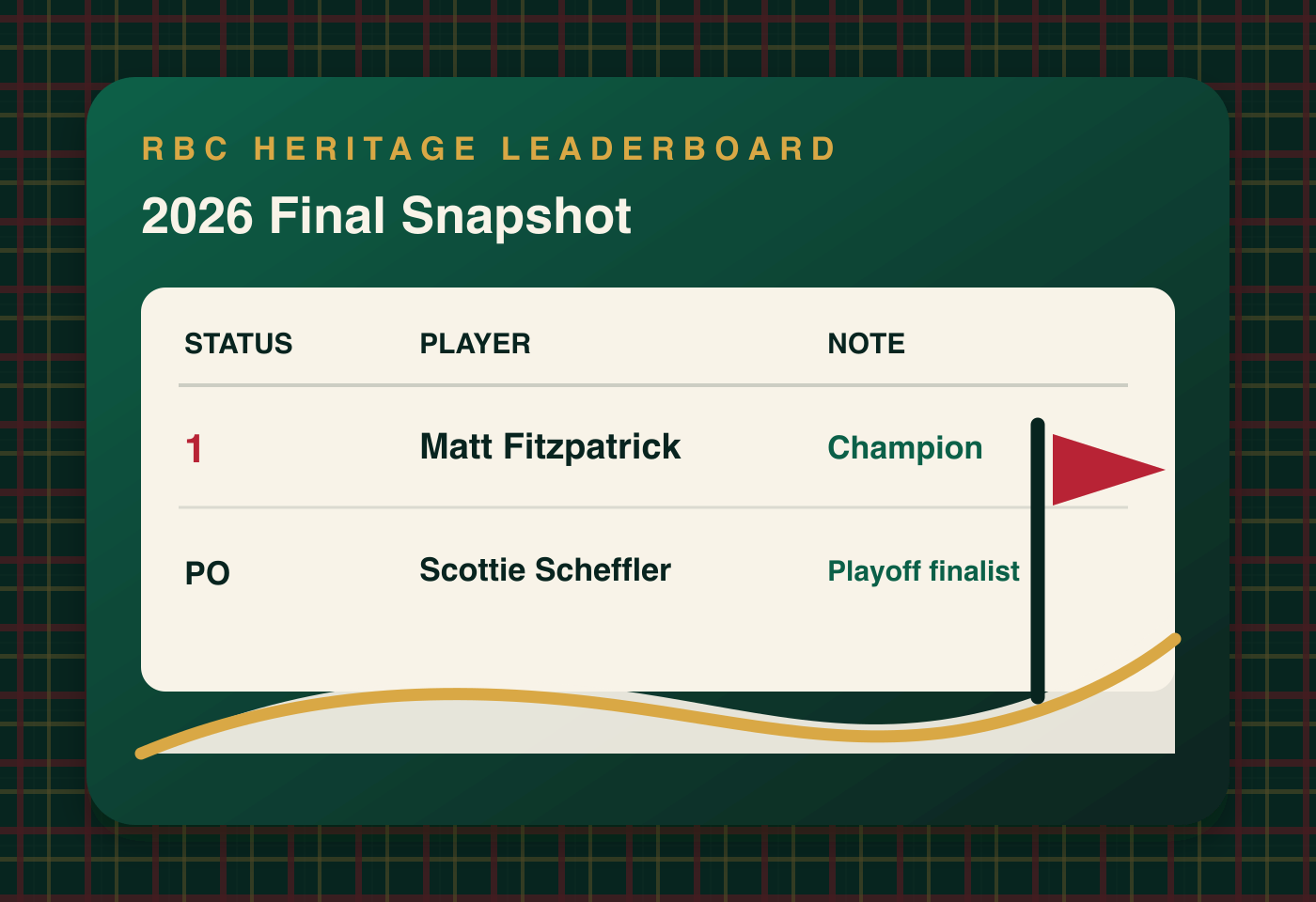 RBC HERITAGE LEADERBOARD

2026 Final Snapshot

| STATUS | PLAYER | NOTE |
|---|---|---|
| 1 | Matt Fitzpatrick | Champion |
| PO | Scottie Scheffler | Playoff finalist |